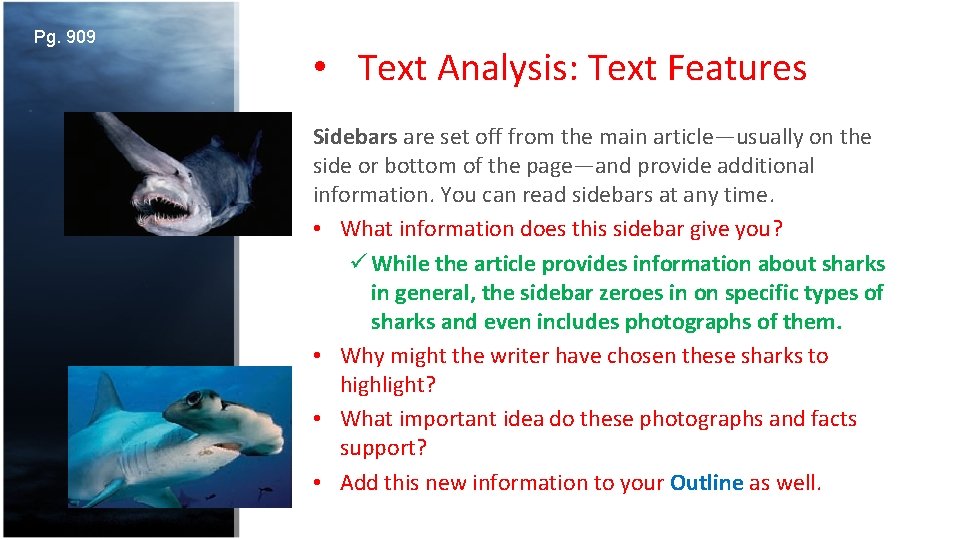 Pg. 909

• Text Analysis: Text Features

Sidebars are set off from the main article—usually on the side or bottom of the page—and provide additional information. You can read sidebars at any time.

• What information does this sidebar give you?

✓ While the article provides information about sharks in general, the sidebar zeroes in on specific types of sharks and even includes photographs of them.

• Why might the writer have chosen these sharks to highlight?

• What important idea do these photographs and facts support?

• Add this new information to your Outline as well.